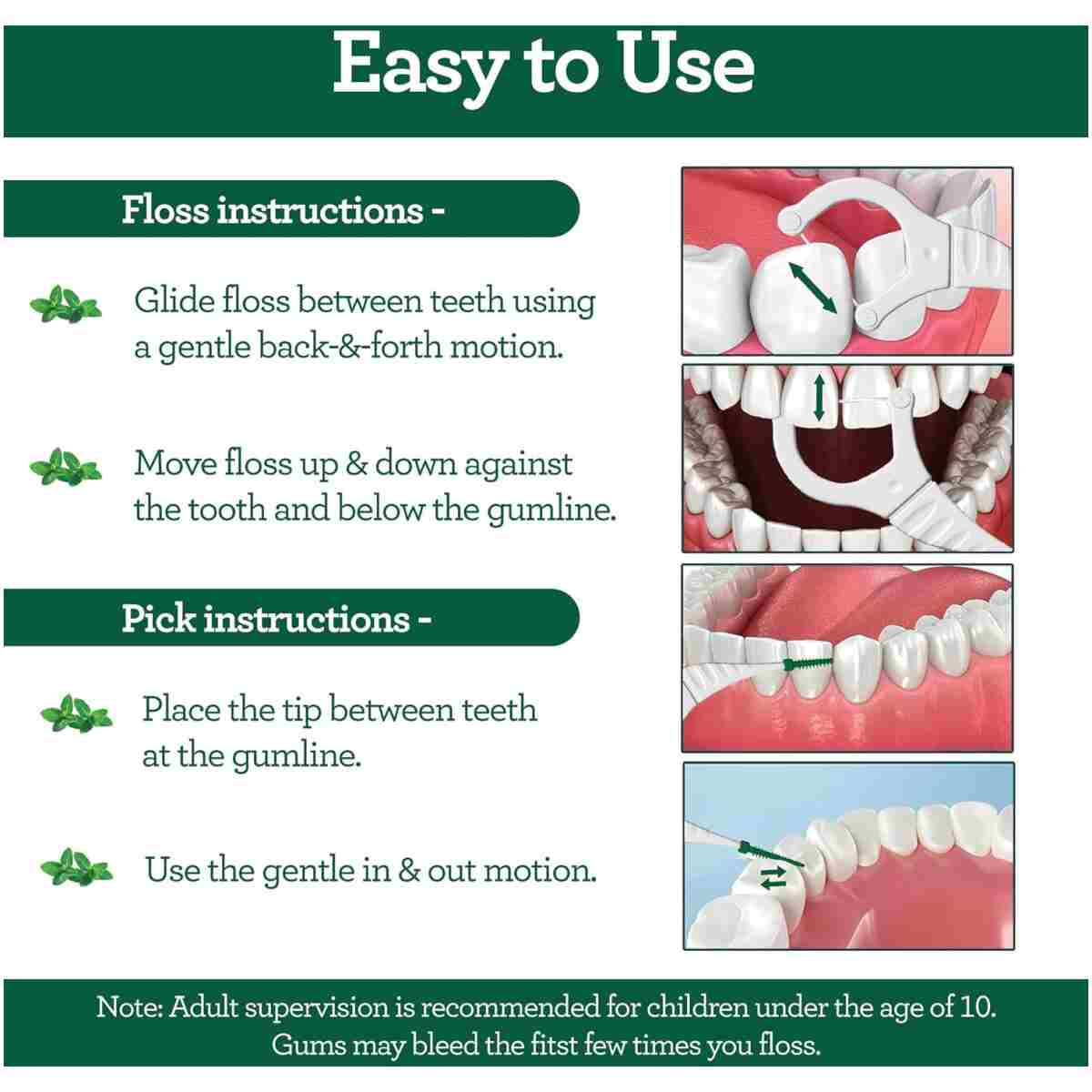 Easy to Use

Floss instructions -

Glide floss between teeth using a gentle back-&-forth motion.

Move floss up & down against the tooth and below the gumline.

Pick instructions -

Place the tip between teeth at the gumline.

Use the gentle in & out motion.

Note: Adult supervision is recommended for children under the age of 10. Gums may bleed the fitst few times you floss.